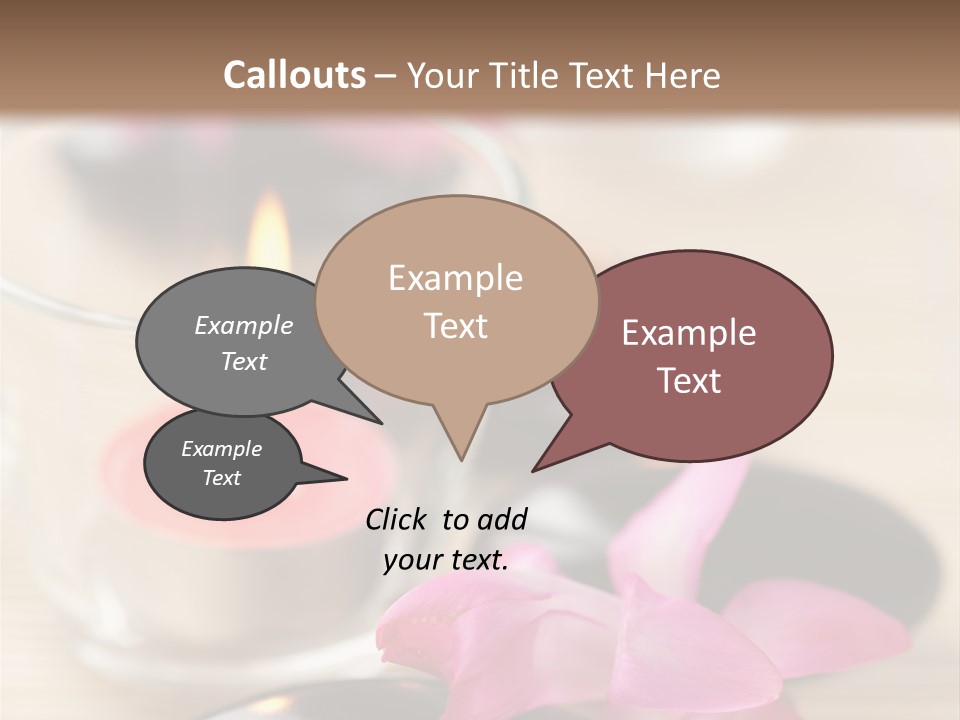 Callouts – Your Title Text Here

Example Text

Example Text

Example Text

Example Text

Click to add your text.